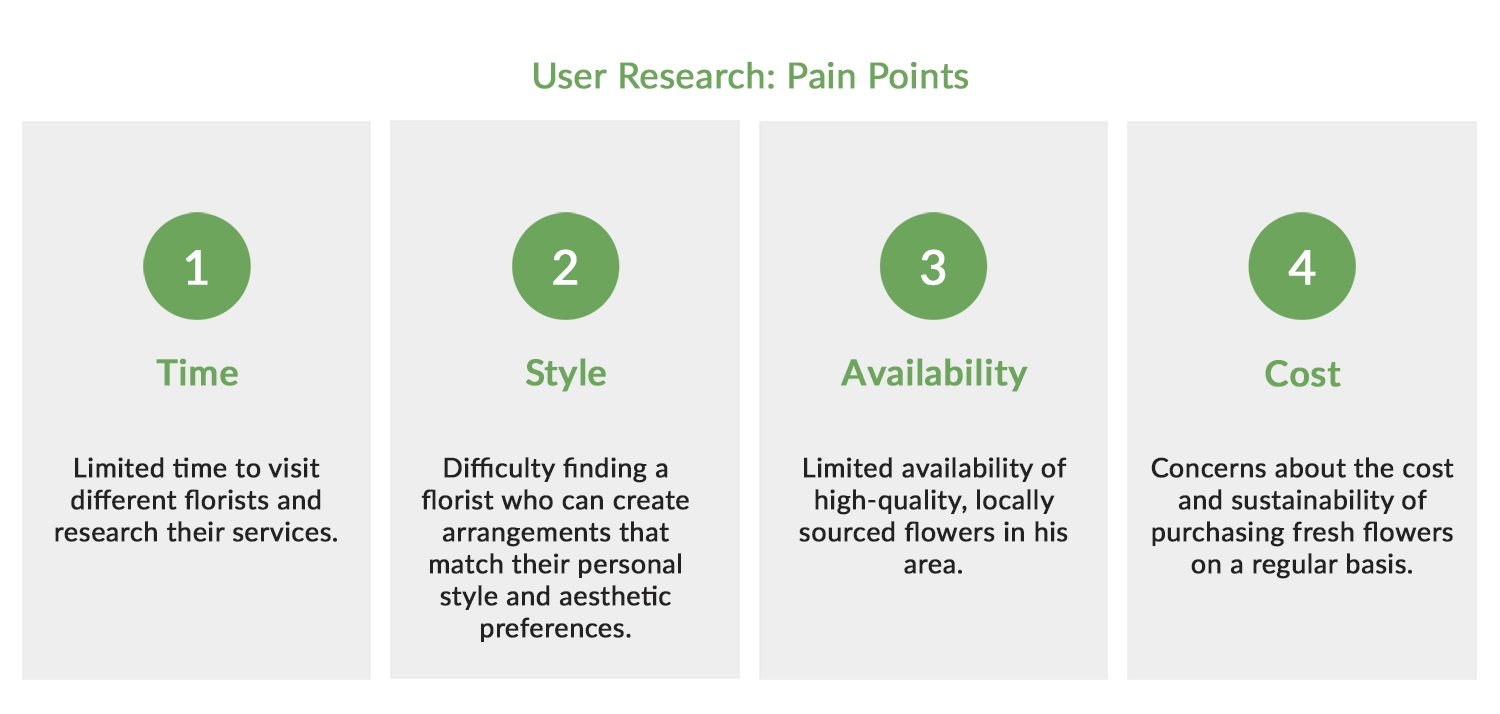 User Research: Pain Points

1

Time

Limited time to visit different florists and research their services.

2

Style

Difficulty finding a florist who can create arrangements that match their personal style and aesthetic preferences.

3

Availability

Limited availability of high-quality, locally sourced flowers in his area.

4

Cost

Concerns about the cost and sustainability of purchasing fresh flowers on a regular basis.